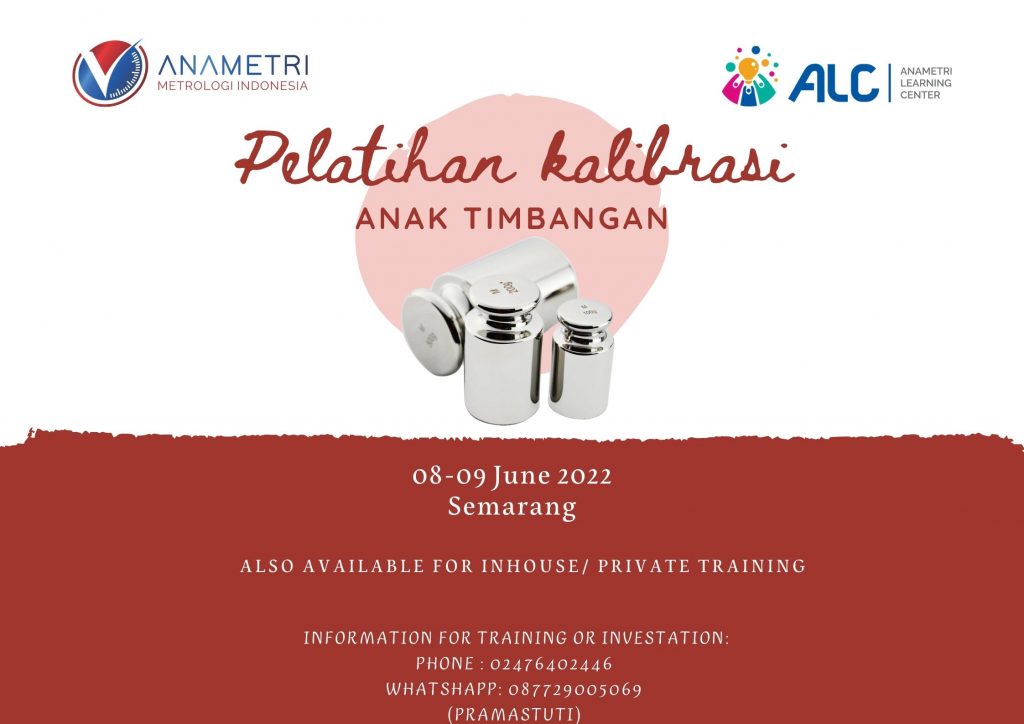 ANAMETRI
METROLOGI INDONESIA

ALC
ANAMETRI LEARNING CENTER

Pelatihan kalibrasi
ANAK TIMBANGAN

08-09 June 2022
Semarang

ALSO AVAILABLE FOR INHOUSE/ PRIVATE TRAINING

INFORMATION FOR TRAINING OR INVESTATION:
PHONE : 02476402446
WHATSHAPP: 087729005069
(PRAMASTUTI)